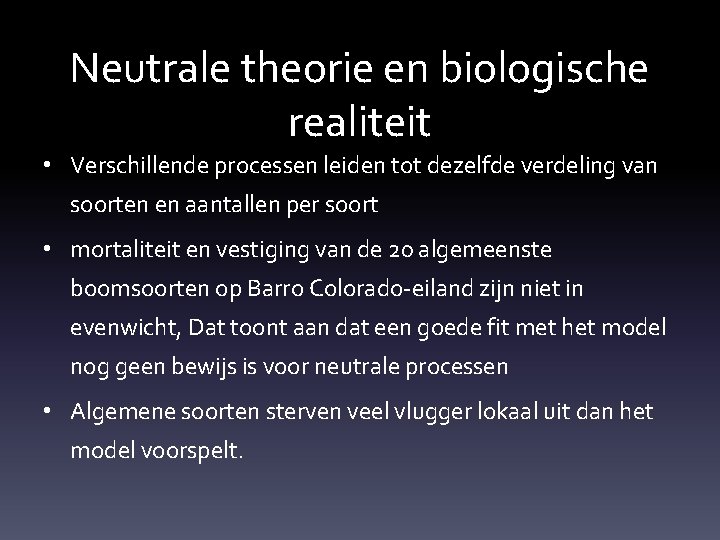 Neutrale theorie en biologische realiteit

• Verschillende processen leiden tot dezelfde verdeling van soorten en aantallen per soort

• mortaliteit en vestiging van de 20 algemeenste boomsoorten op Barro Colorado-eiland zijn niet in evenwicht, Dat toont aan dat een goede fit met het model nog geen bewijs is voor neutrale processen

• Algemene soorten sterven veel vlugger lokaal uit dan het model voorspelt.